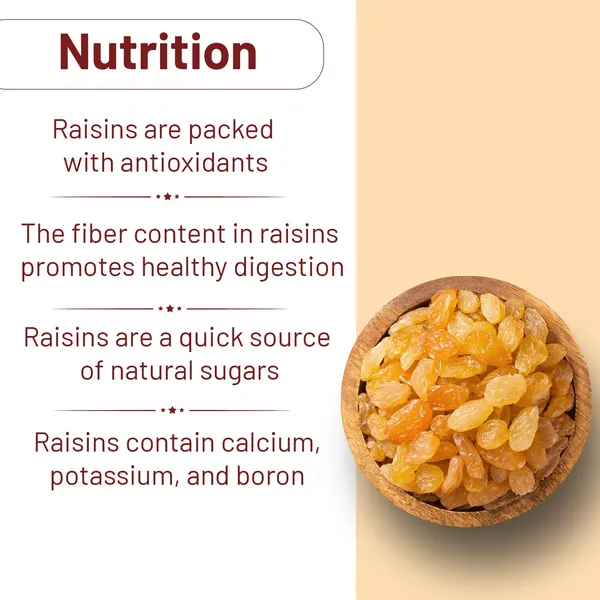 Nutrition

Raisins are packed with antioxidants

The fiber content in raisins promotes healthy digestion

Raisins are a quick source of natural sugars

Raisins contain calcium, potassium, and boron